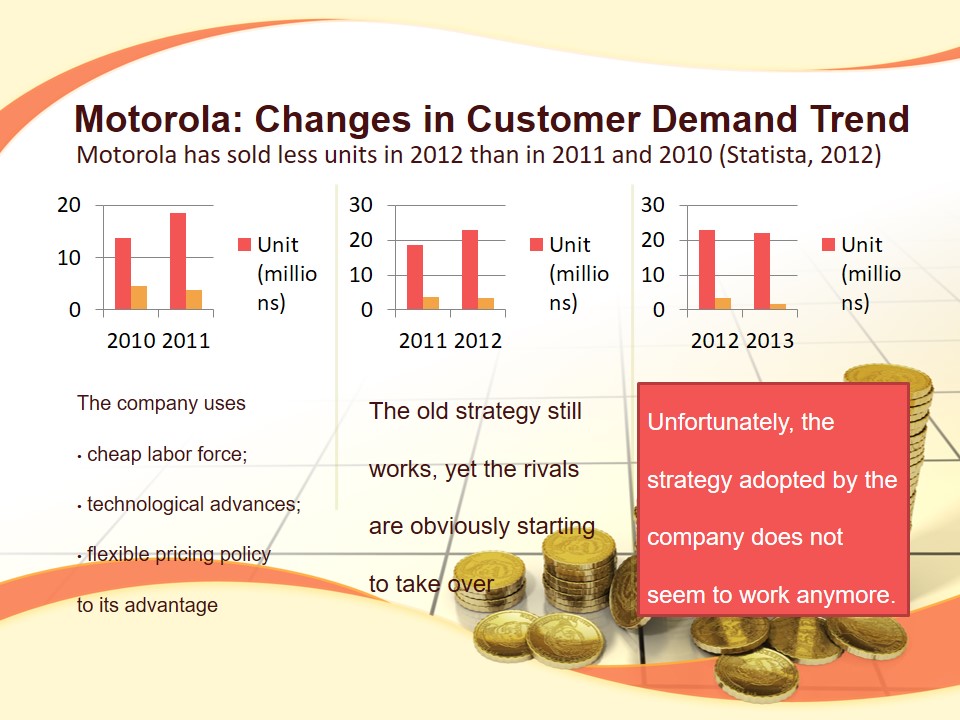 Motorola: Changes in Customer Demand Trend

Motorola has sold less units in 2012 than in 2011 and 2010 (Statista, 2012)

20
10
0
2010 2011
Unit (millions)

30
20
10
0
2011 2012
Unit (millions)

30
20
10
0
2012 2013
Unit (millions)

The company uses

• cheap labor force;

• technological advances;

• flexible pricing policy

to its advantage

The old strategy still works, yet the rivals are obviously starting to take over

Unfortunately, the strategy adopted by the company does not seem to work anymore.